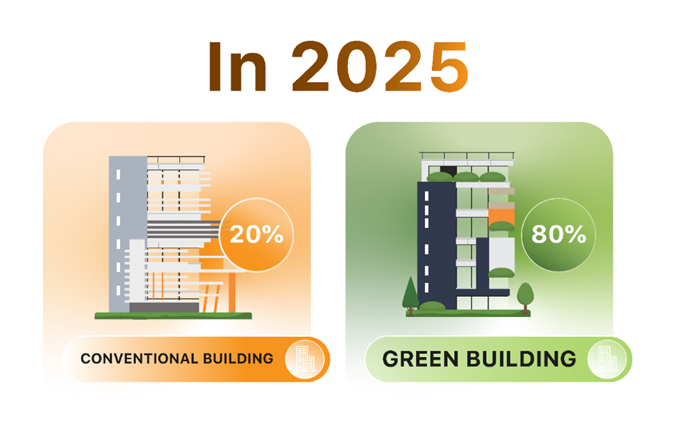 In 2025

20%

CONVENTIONAL BUILDING

80%

GREEN BUILDING